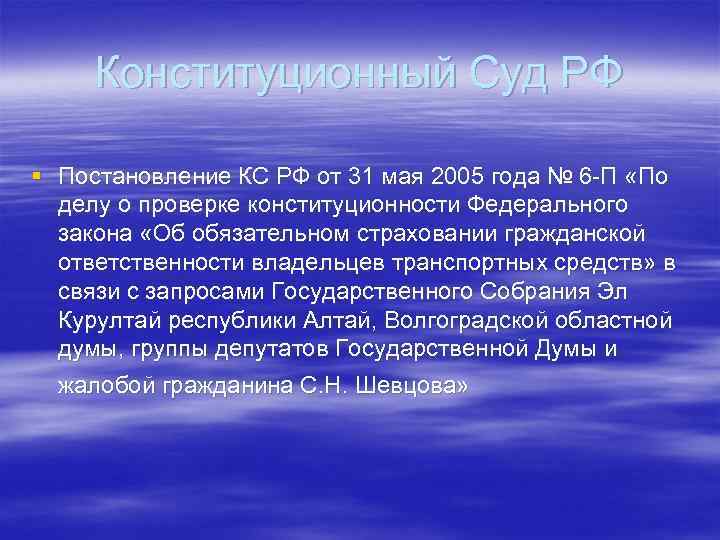 Конституционный Суд РФ

Постановление КС РФ от 31 мая 2005 года № 6-П «По делу о проверке конституционности Федерального закона «Об обязательном страховании гражданской ответственности владельцев транспортных средств» в связи с запросами Государственного Собрания Эл Курултай республики Алтай, Волгоградской областной думы, группы депутатов Государственной Думы и жалобой гражданина С.Н. Шевцова»